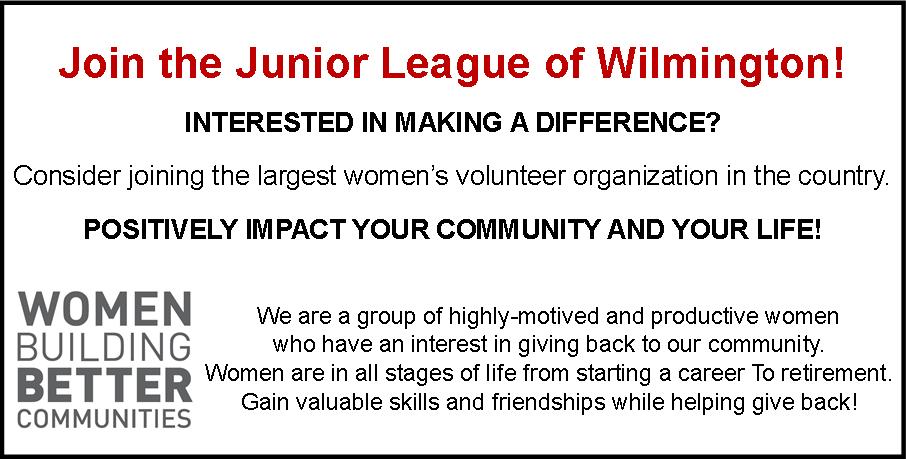 Join the Junior League of Wilmington!

INTERESTED IN MAKING A DIFFERENCE?

Consider joining the largest women's volunteer organization in the country.

POSITIVELY IMPACT YOUR COMMUNITY AND YOUR LIFE!

WOMEN BUILDING BETTER COMMUNITIES

We are a group of highly-motived and productive women who have an interest in giving back to our community. Women are in all stages of life from starting a career To retirement. Gain valuable skills and friendships while helping give back!